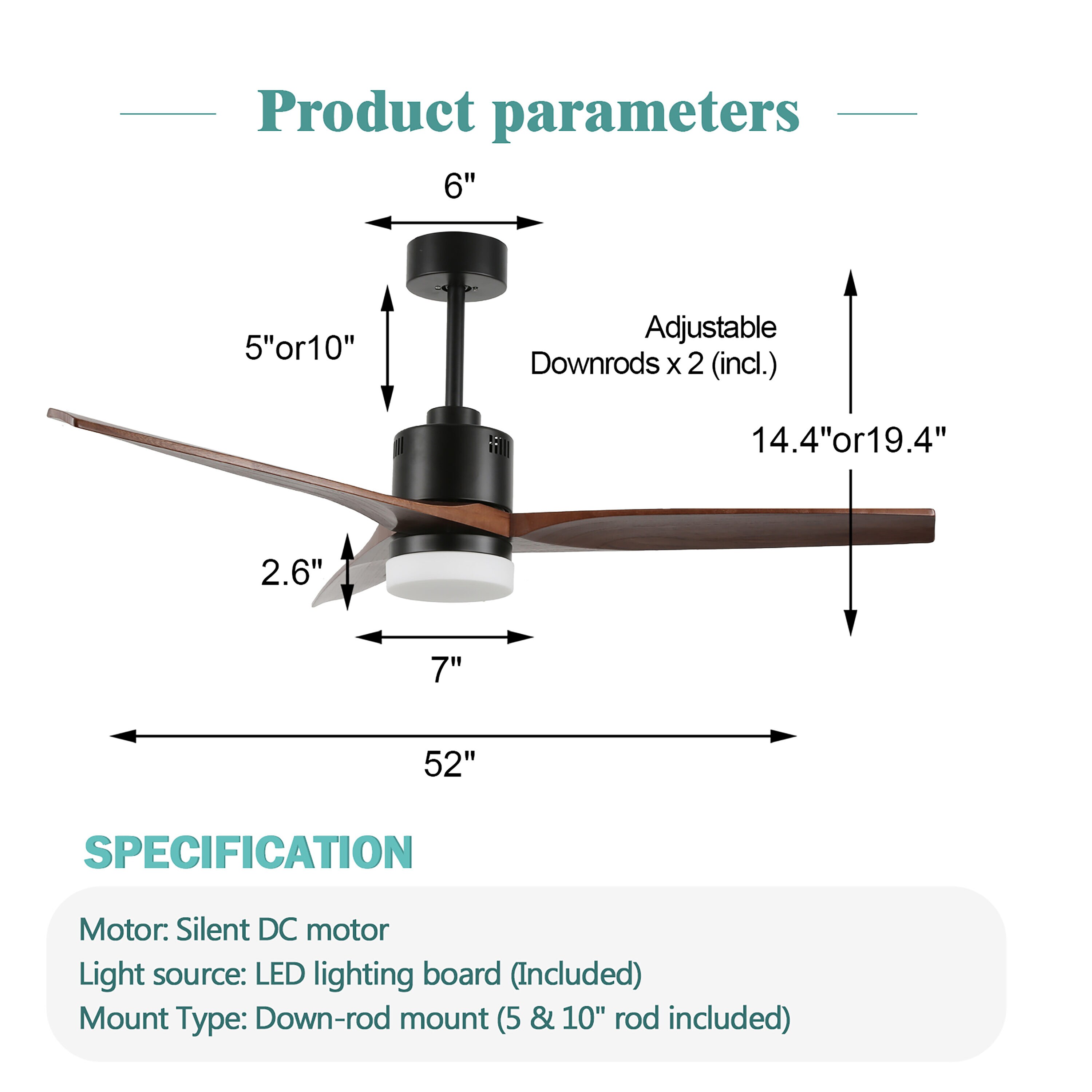 Product parameters

6"

5"or10"

Adjustable
Downrods x 2 (incl.)

14.4"or19.4"

2.6"

7"

52"

SPECIFICATION

Motor: Silent DC motor
Light source: LED lighting board (Included)
Mount Type: Down-rod mount (5 & 10" rod included)